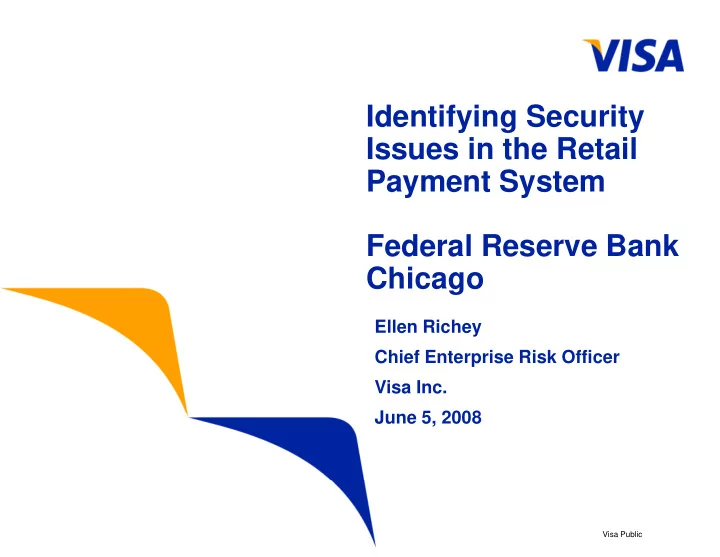 VISA

Identifying Security Issues in the Retail Payment System

Federal Reserve Bank Chicago

Ellen Richey

Chief Enterprise Risk Officer

Visa Inc.

June 5, 2008

Visa Public